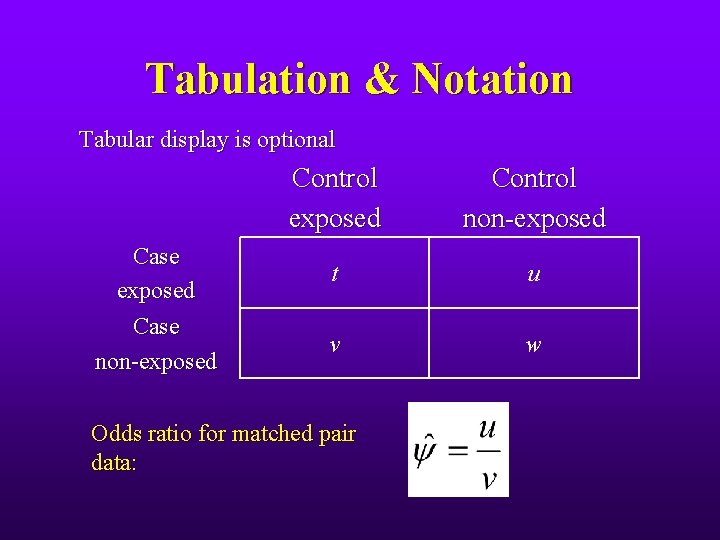 Tabulation & Notation

Tabular display is optional

| | Control exposed | Control non-exposed |
|---|---|---|
| Case exposed | $t$ | $u$ |
| Case non-exposed | $v$ | $w$ |

Odds ratio for matched pair data:

$\hat{\psi} = \frac{u}{v}$